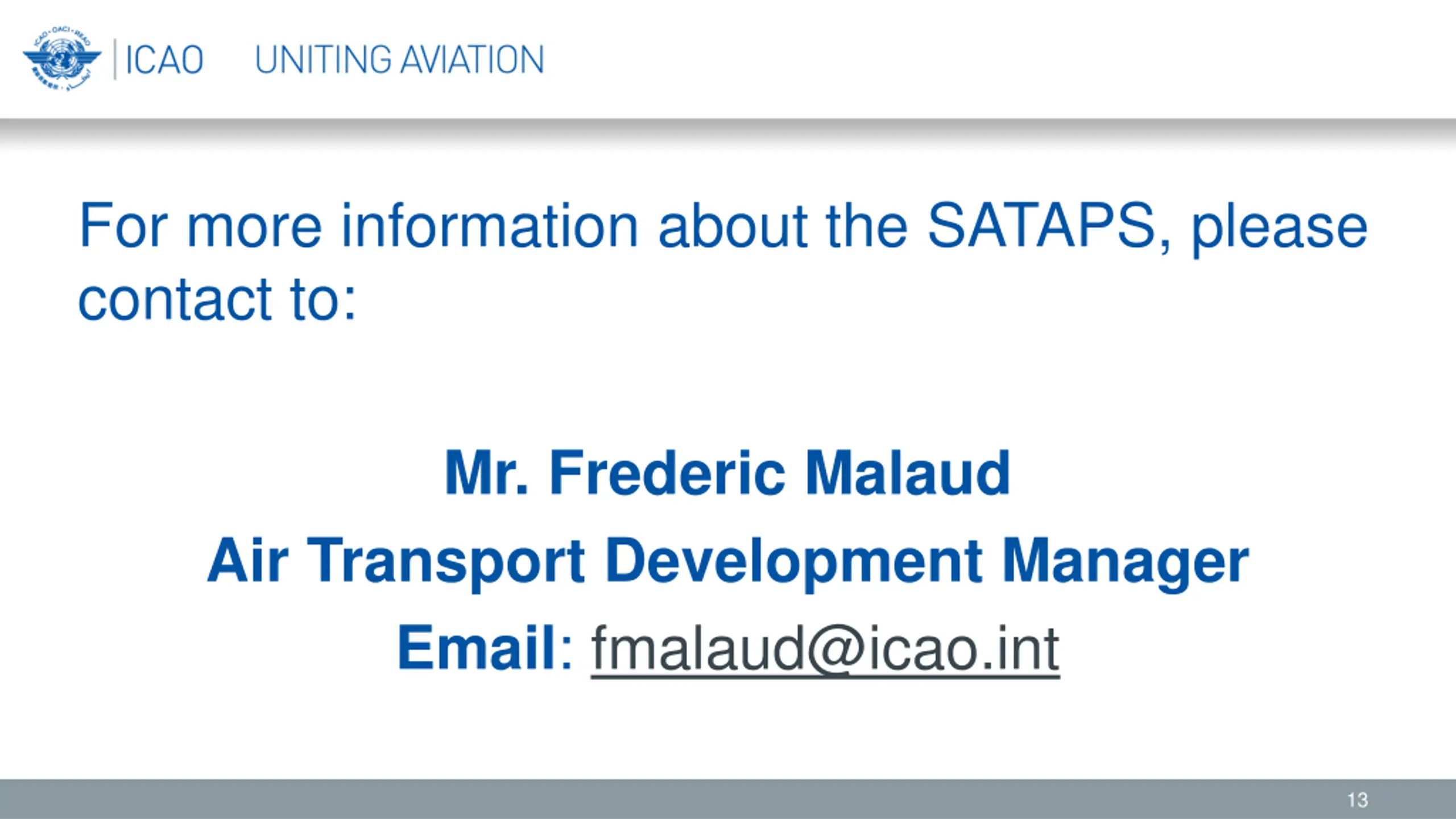 ICAO UNITING AVIATION

For more information about the SATAPS, please contact to:

Mr. Frederic Malaud

Air Transport Development Manager

Email: fmalaud@icao.int

13